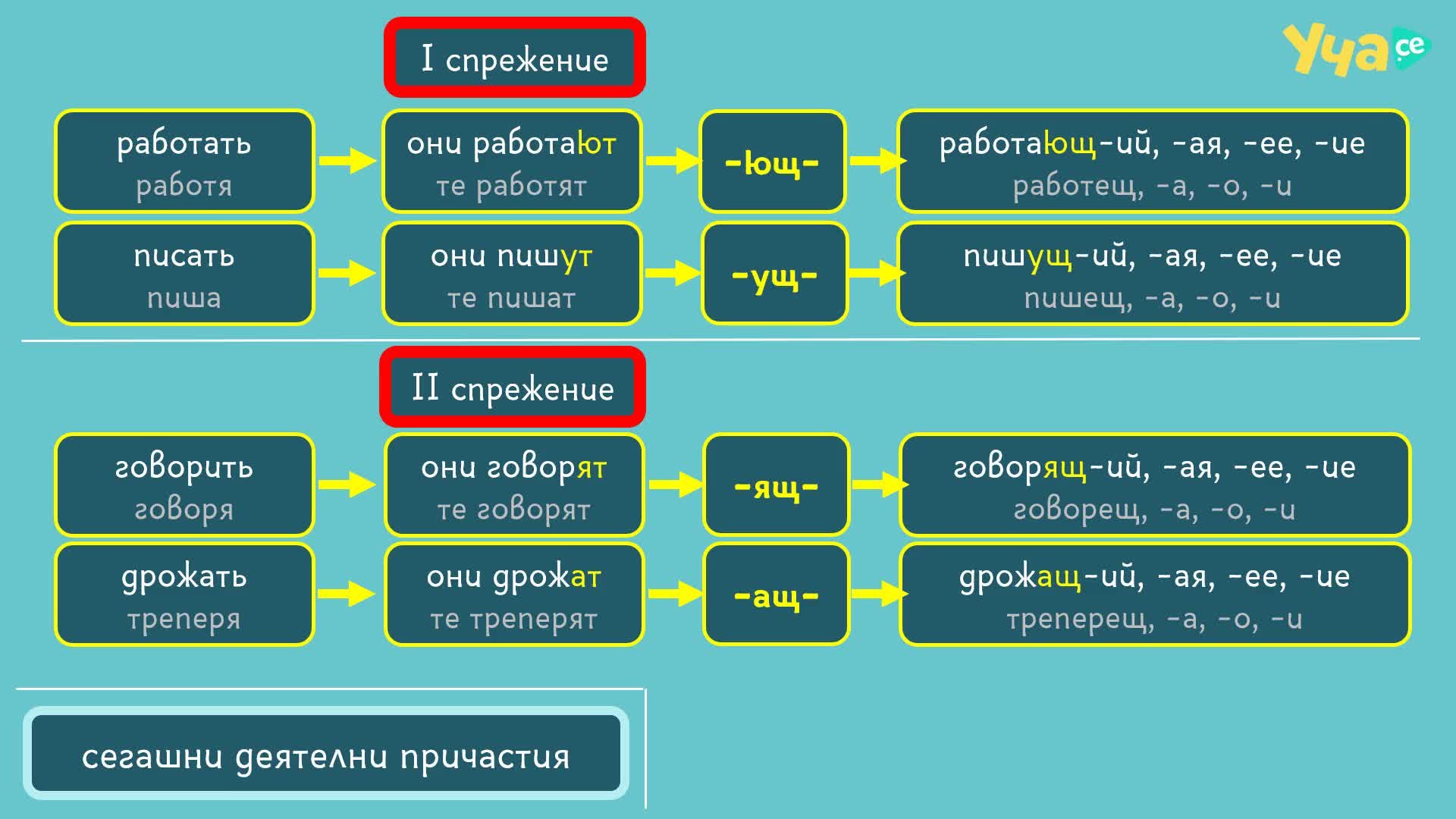 Уча се

I спрежение

работать
работя

они работают
те работят

-ющ-

работающ-ий, -ая, -ее, -ие
работещ, -а, -о, -и

писать
пиша

они пишут
те пишат

-ущ-

пишущ-ий, -ая, -ее, -ие
пишещ, -а, -о, -и

II спрежение

говорить
говоря

они говорят
те говорят

-ящ-

говорящ-ий, -ая, -ее, -ие
говорещ, -а, -о, -и

дрожать
треперя

они дрожат
те треперят

-ащ-

дрожащ-ий, -ая, -ее, -ие
треперещ, -а, -о, -и

сегашни деятелни причастия